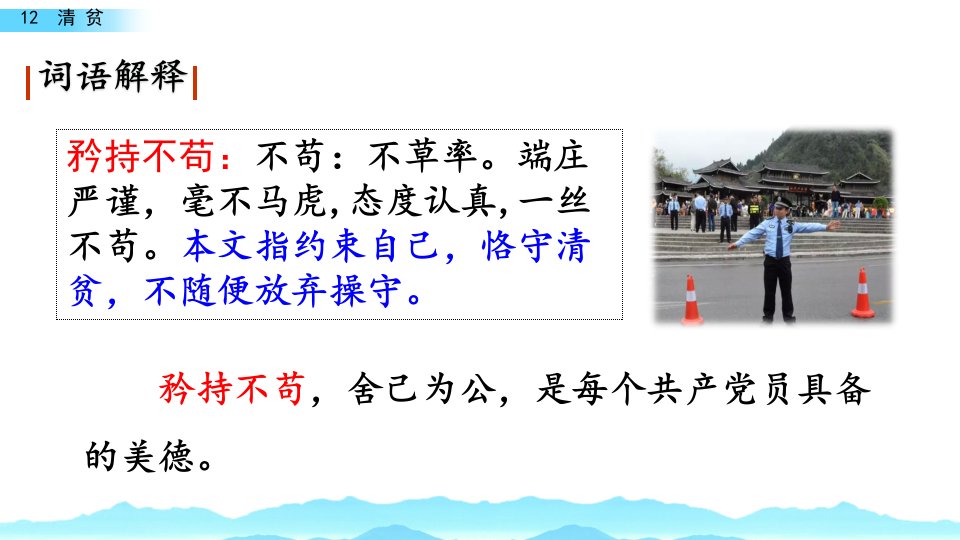 12 清贫

词语解释

矜持不苟：不苟：不草率。端庄严谨，毫不马虎，态度认真，一丝不苟。本文指约束自己，恪守清贫，不随便放弃操守。

矜持不苟，舍己为公，是每个共产党员具备的美德。